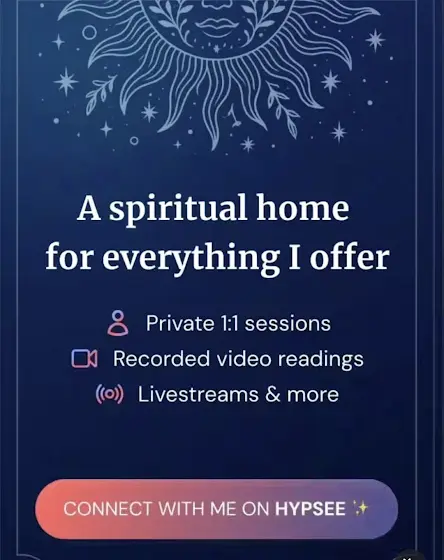 A spiritual home for everything I offer

Private 1:1 sessions
Recorded video readings
Livestreams & more

CONNECT WITH ME ON HYPSEE ✨